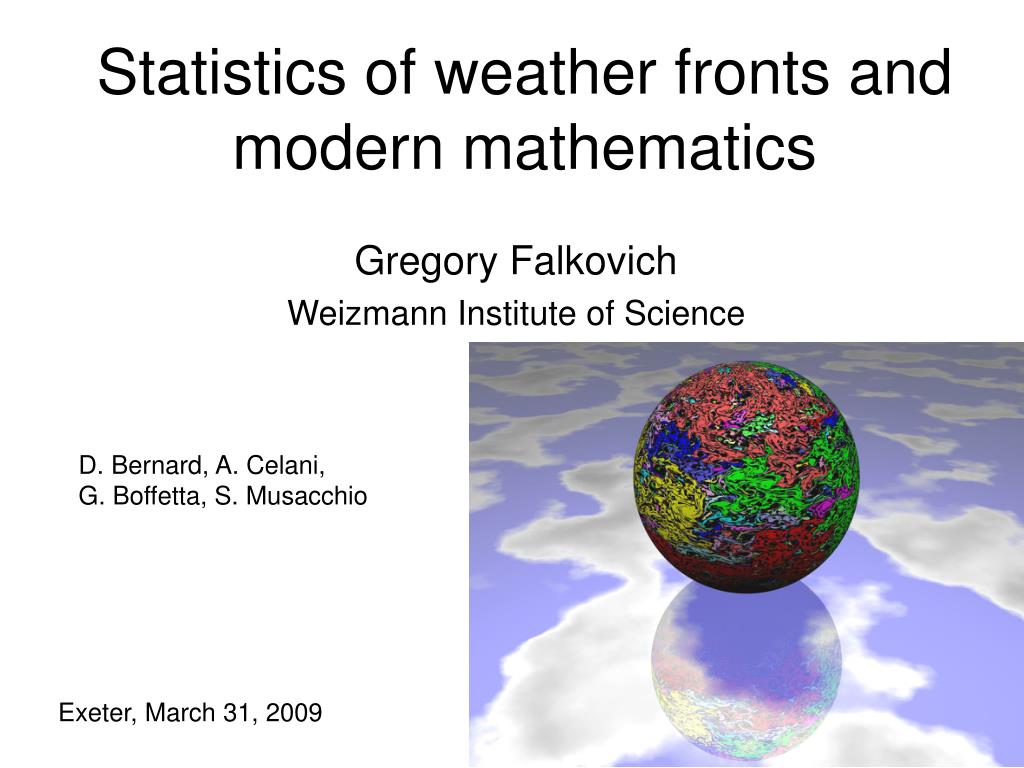 Statistics of weather fronts and modern mathematics

Gregory Falkovich

Weizmann Institute of Science

D. Bernard, A. Celani,
G. Boffetta, S. Musacchio

Exeter, March 31, 2009